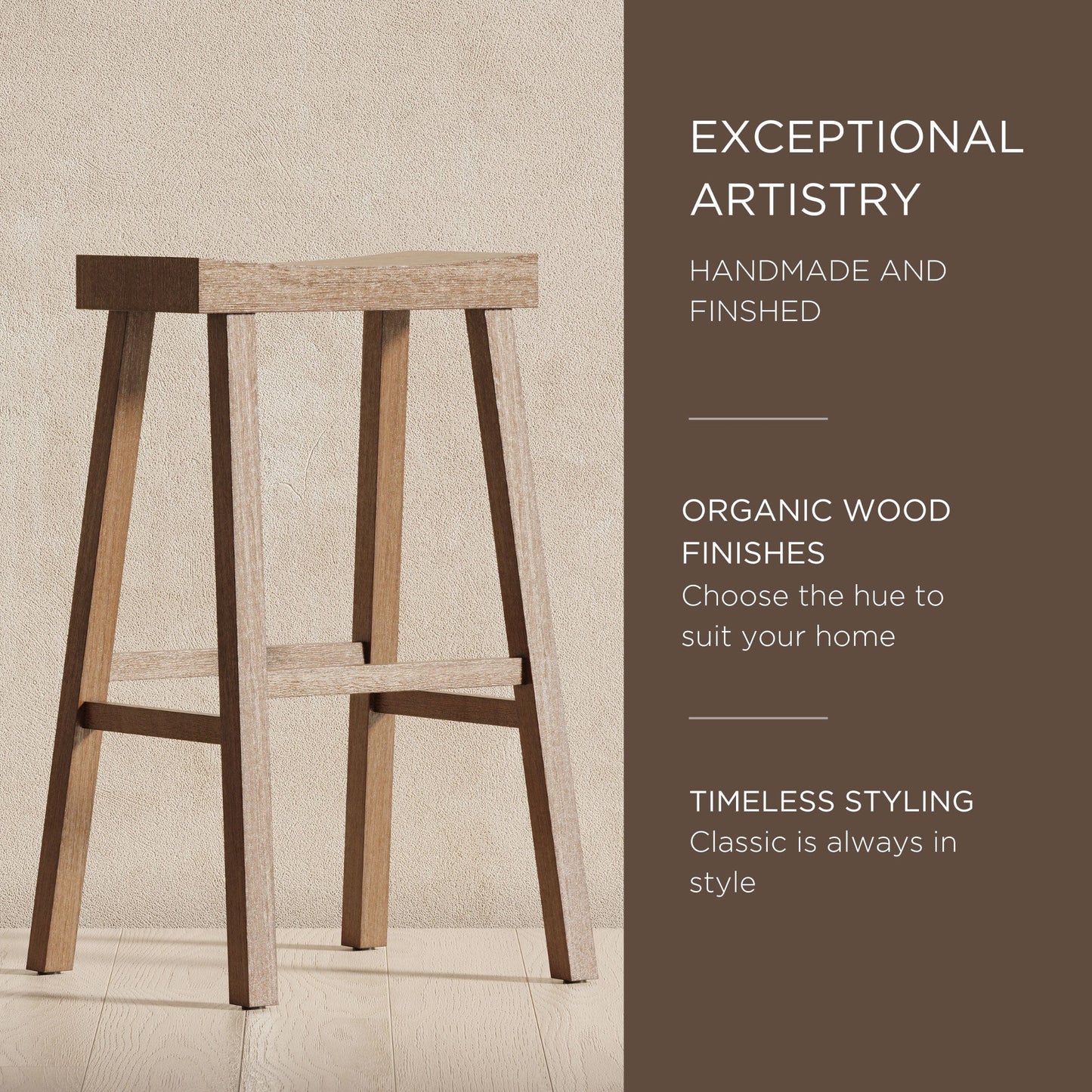 EXCEPTIONAL ARTISTRY

HANDMADE AND FINSHED

ORGANIC WOOD FINISHES

Choose the hue to suit your home

TIMELESS STYLING

Classic is always in style